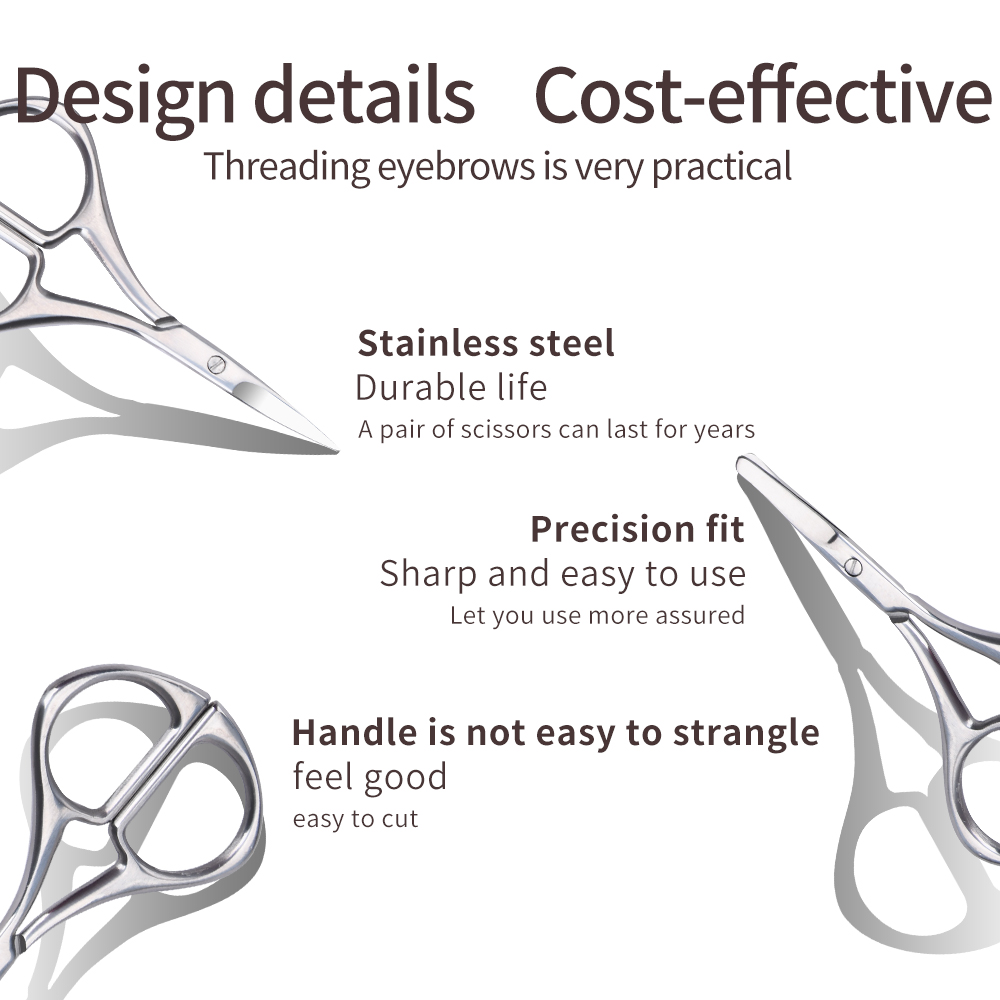 Design details Cost-effective
Threading eyebrows is very practical

Stainless steel
Durable life
A pair of scissors can last for years

Precision fit
Sharp and easy to use
Let you use more assured

Handle is not easy to strangle
feel good
easy to cut